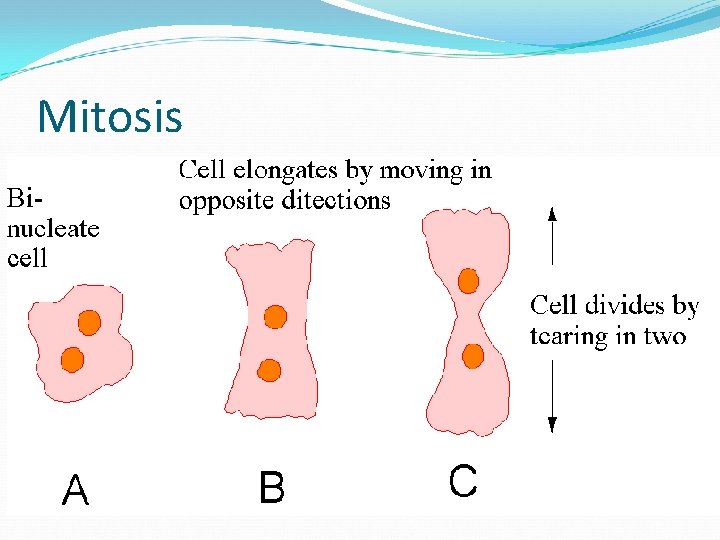 Mitosis

Bi-nucleate cell

Cell elongates by moving in opposite ditections

Cell divides by tearing in two

A

B

C